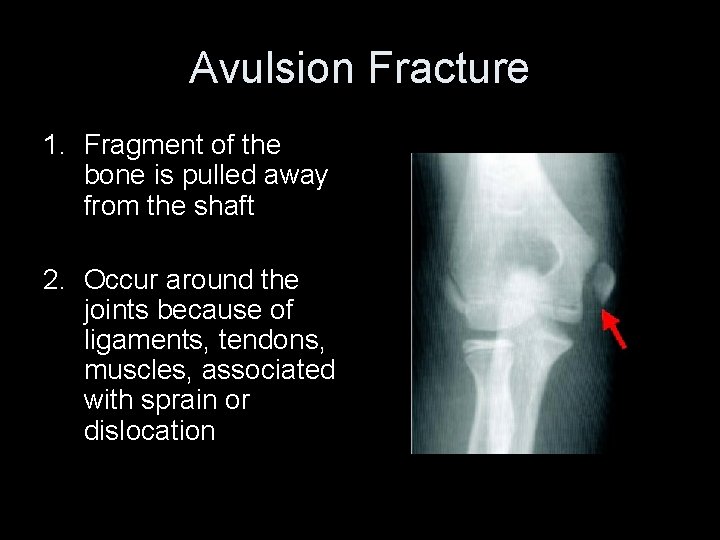 Avulsion Fracture

1. Fragment of the bone is pulled away from the shaft

2. Occur around the joints because of ligaments, tendons, muscles, associated with sprain or dislocation